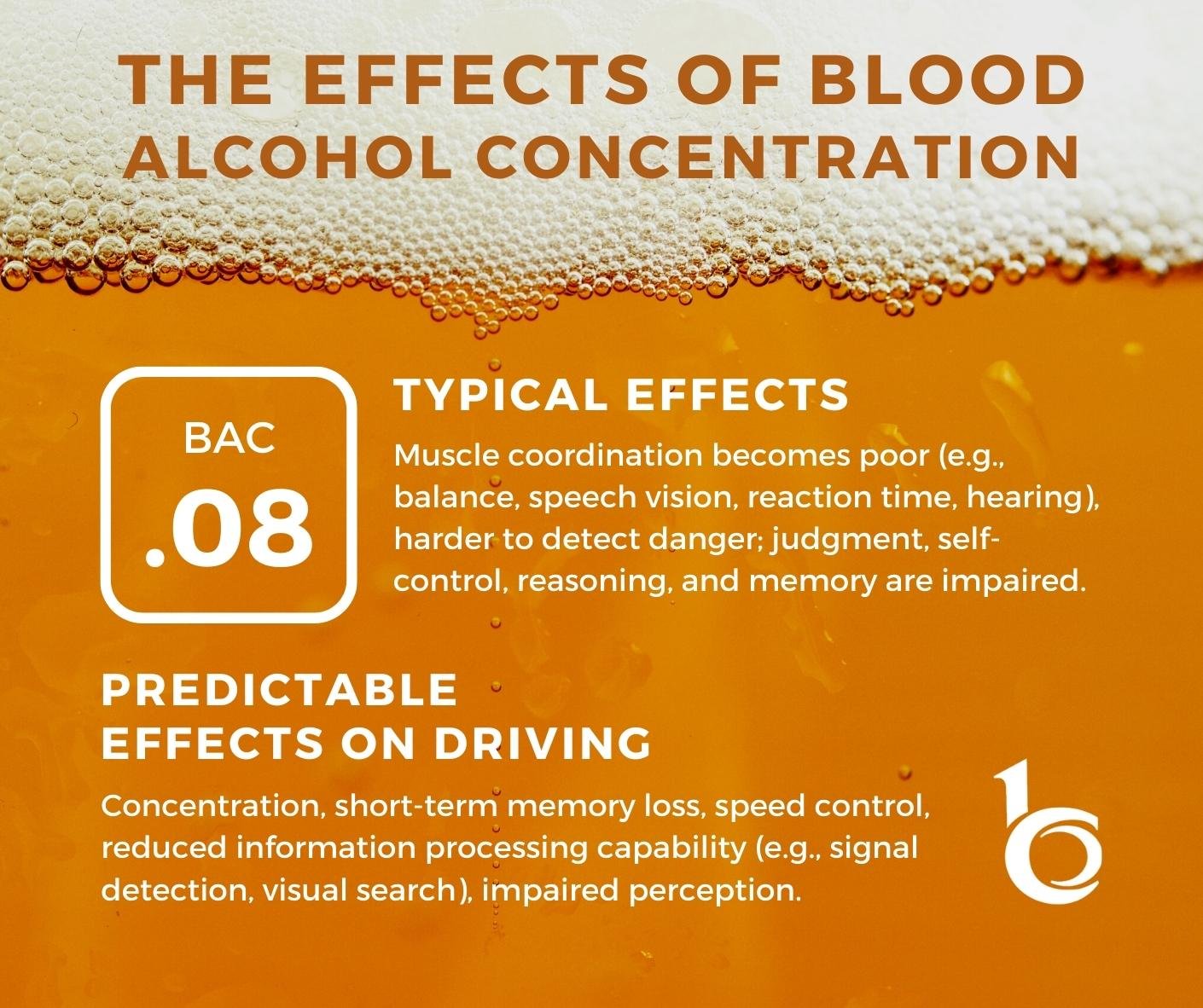 THE EFFECTS OF BLOOD ALCOHOL CONCENTRATION

BAC
.08

TYPICAL EFFECTS

Muscle coordination becomes poor (e.g., balance, speech vision, reaction time, hearing), harder to detect danger; judgment, self-control, reasoning, and memory are impaired.

PREDICTABLE EFFECTS ON DRIVING

Concentration, short-term memory loss, speed control, reduced information processing capability (e.g., signal detection, visual search), impaired perception.